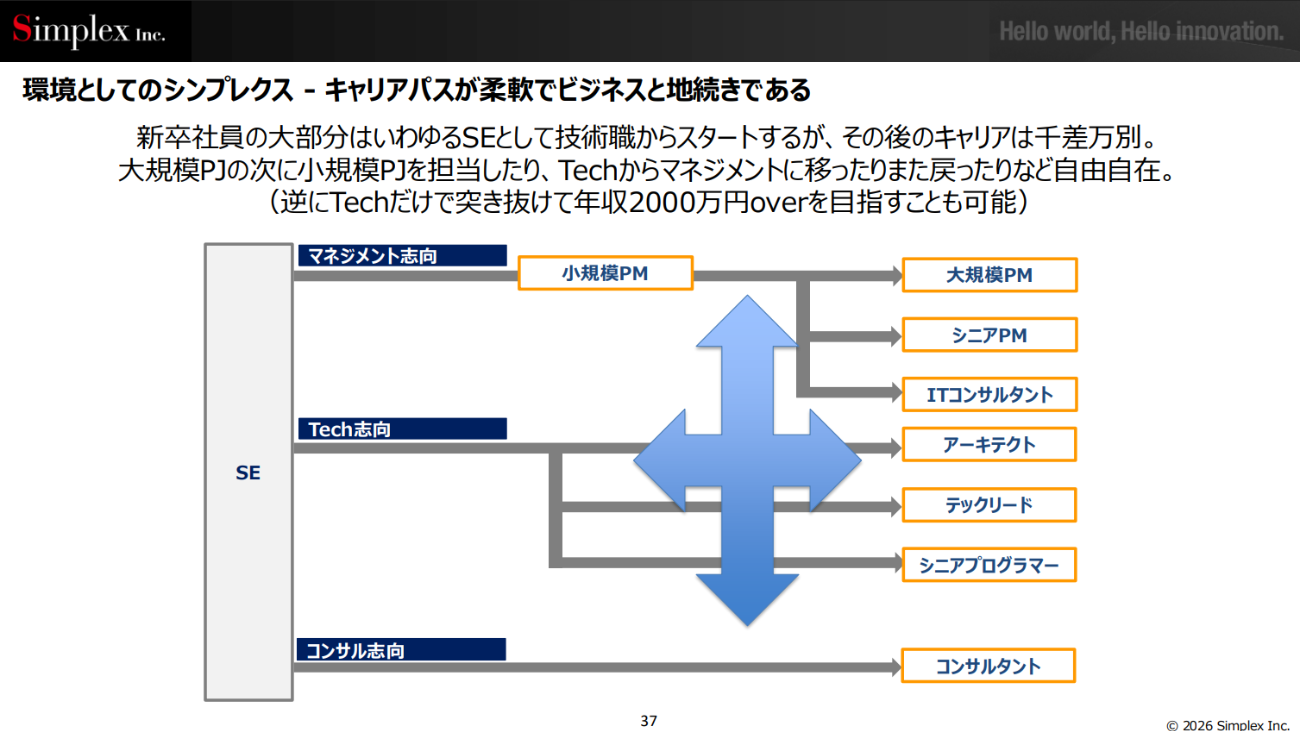 Simplex Inc.

Hello world, Hello innovation.

環境としてのシンプレクス - キャリアパスが柔軟でビジネスと地続きである

新卒社員の大部分はいわゆるSEとして技術職からスタートするが、その後のキャリアは千差万別。
大規模PJの次に小規模PJを担当したり、Techからマネジメントに移ったりまた戻ったりなど自由自在。
（逆にTechだけで突き抜けて年収2000万円overを目指すことも可能）

SE

マネジメント志向

小規模PM

大規模PM

シニアPM

ITコンサルタント

Tech志向

アーキテクト

テックリード

シニアプログラマー

コンサル志向

コンサルタント

37

© 2026 Simplex Inc.